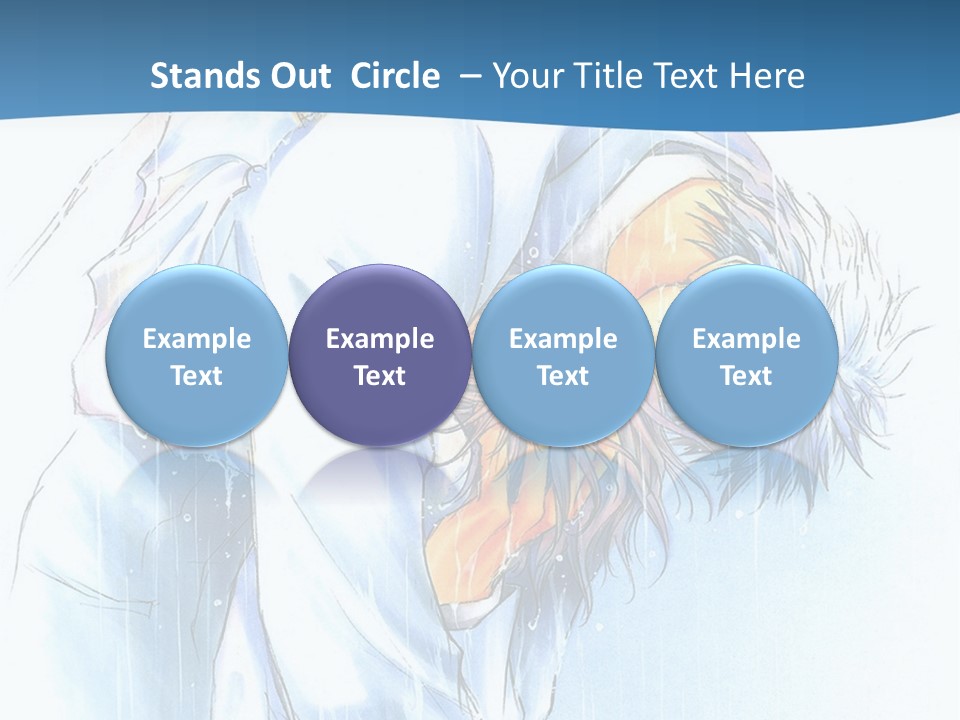 Stands Out Circle – Your Title Text Here

Example Text

Example Text

Example Text

Example Text